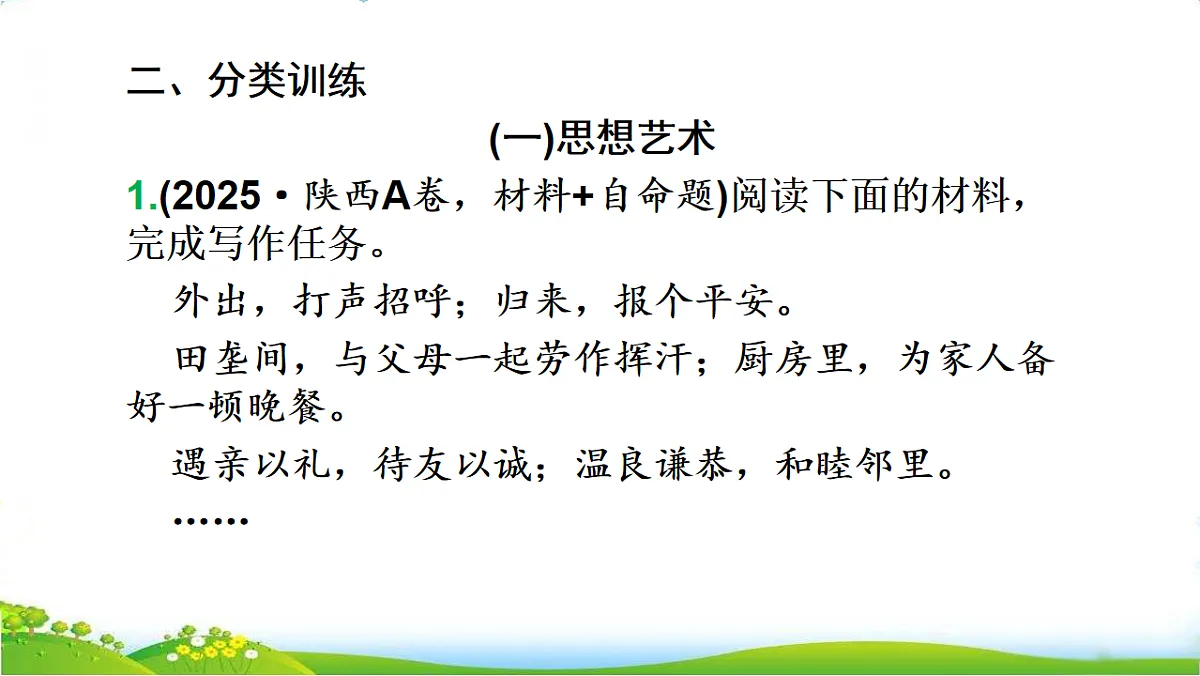 二、分类训练

(一)思想艺术

1.(2025·陕西A卷，材料+自命题)阅读下面的材料，完成写作任务。

外出，打声招呼；归来，报个平安。

田垄间，与父母一起劳作挥汗；厨房里，为家人备好一顿晚餐。

遇亲以礼，待友以诚；温良谦恭，和睦邻里。

……